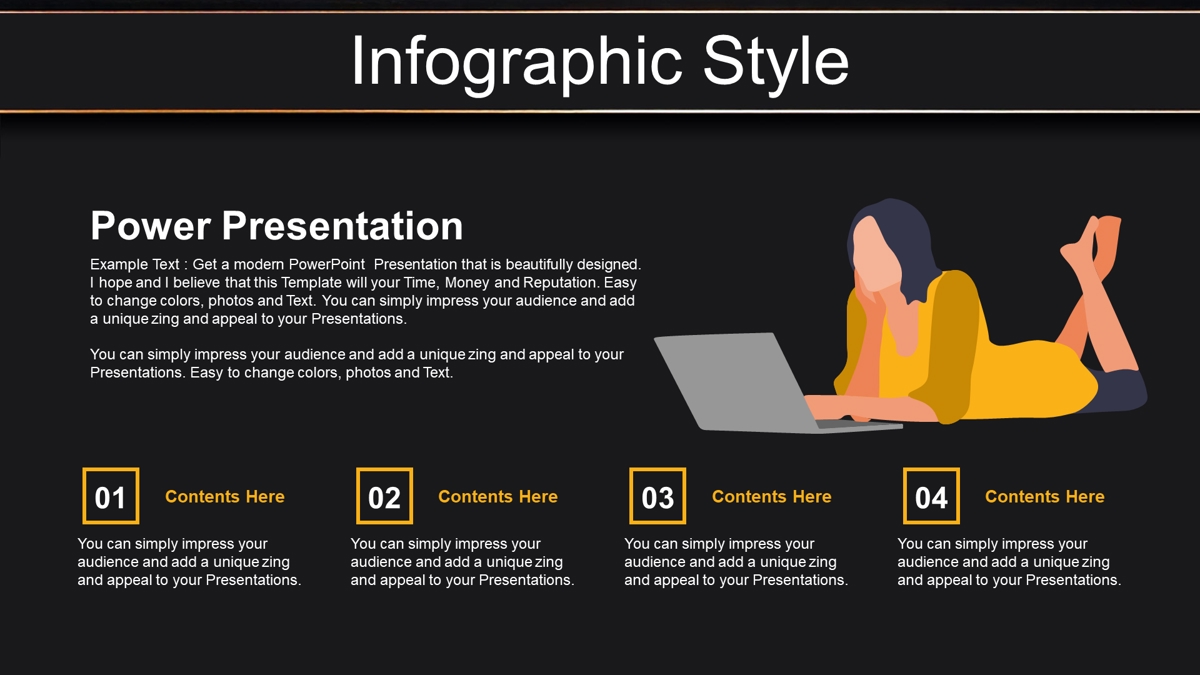 Infographic Style

Power Presentation

Example Text : Get a modern PowerPoint Presentation that is beautifully designed. I hope and I believe that this Template will your Time, Money and Reputation. Easy to change colors, photos and Text. You can simply impress your audience and add a unique zing and appeal to your Presentations.

You can simply impress your audience and add a unique zing and appeal to your Presentations. Easy to change colors, photos and Text.

01
Contents Here
You can simply impress your audience and add a unique zing and appeal to your Presentations.

02
Contents Here
You can simply impress your audience and add a unique zing and appeal to your Presentations.

03
Contents Here
You can simply impress your audience and add a unique zing and appeal to your Presentations.

04
Contents Here
You can simply impress your audience and add a unique zing and appeal to your Presentations.